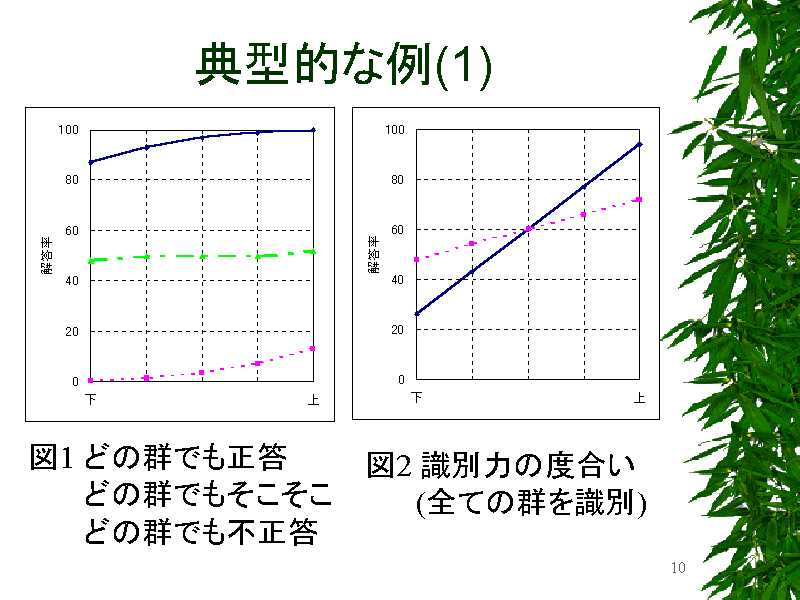 典型的な例(1)

100
80
60
40
20
0
解答率
下
上

100
80
60
40
20
0
解答率
下
上

図1 どの群でも正答
どの群でもそこそこ
どの群でも不正答

図2 識別力の度合い
(全ての群を識別)

10